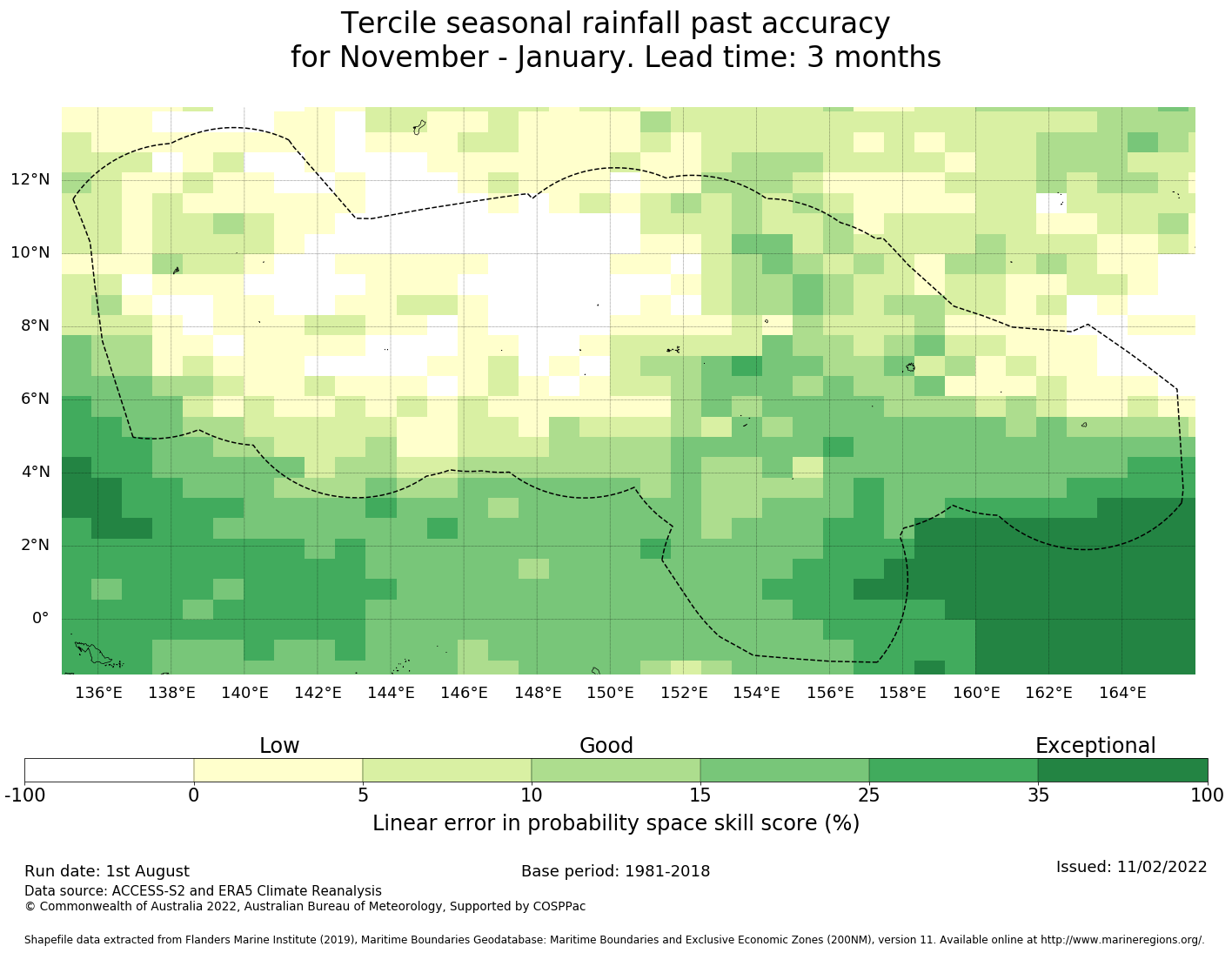 Tercile seasonal rainfall past accuracy
for November - January. Lead time: 3 months

12°N
10°N
8°N
6°N
4°N
2°N
0°

136°E 138°E 140°E 142°E 144°E 146°E 148°E 150°E 152°E 154°E 156°E 158°E 160°E 162°E 164°E

Low
Good
Exceptional

-100 0 5 10 15 25 35 100

Linear error in probability space skill score (%)

Run date: 1st August
Base period: 1981-2018
Issued: 11/02/2022
Data source: ACCESS-S2 and ERA5 Climate Reanalysis
© Commonwealth of Australia 2022, Australian Bureau of Meteorology, Supported by COSPPac

Shapefile data extracted from Flanders Marine Institute (2019), Maritime Boundaries Geodatabase: Maritime Boundaries and Exclusive Economic Zones (200NM), version 11. Available online at http://www.marineregions.org/.